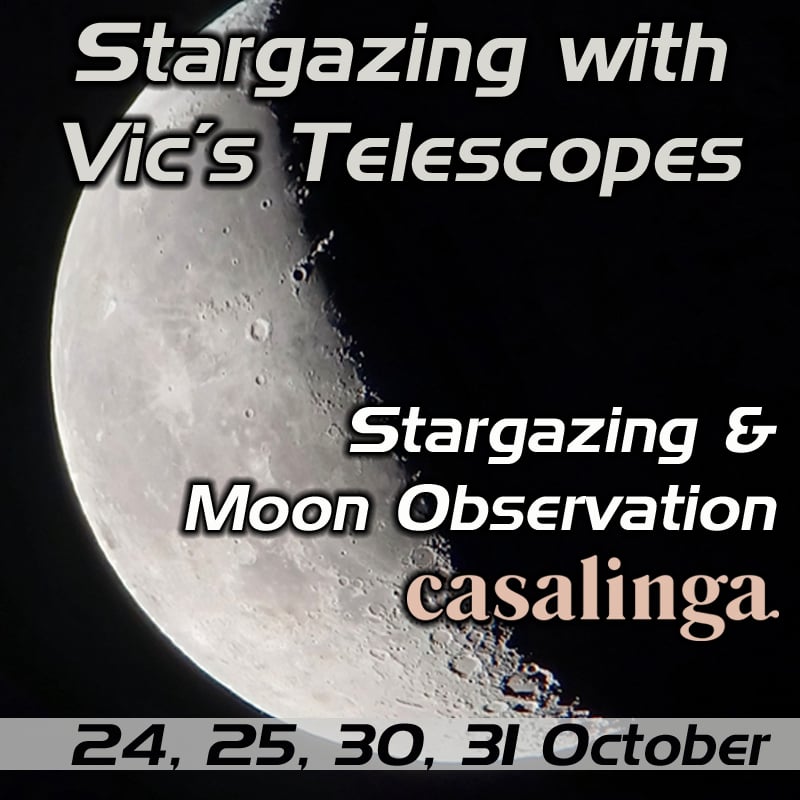 Stargazing with Vic's Telescopes

Stargazing & Moon Observation

casalinga.

24, 25, 30, 31 October